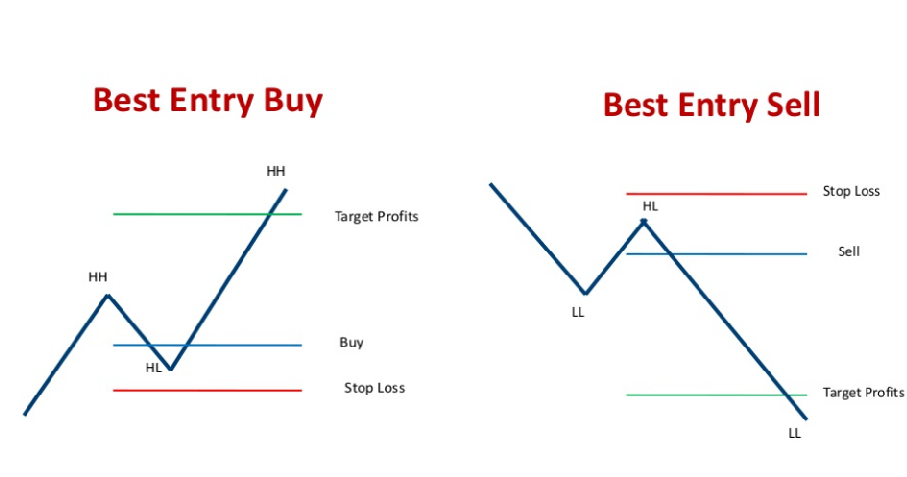 Best Entry Buy

HH

Target Profits

HH

Buy

HL

Stop Loss

Best Entry Sell

Stop Loss

HL

Sell

LL

Target Profits

LL